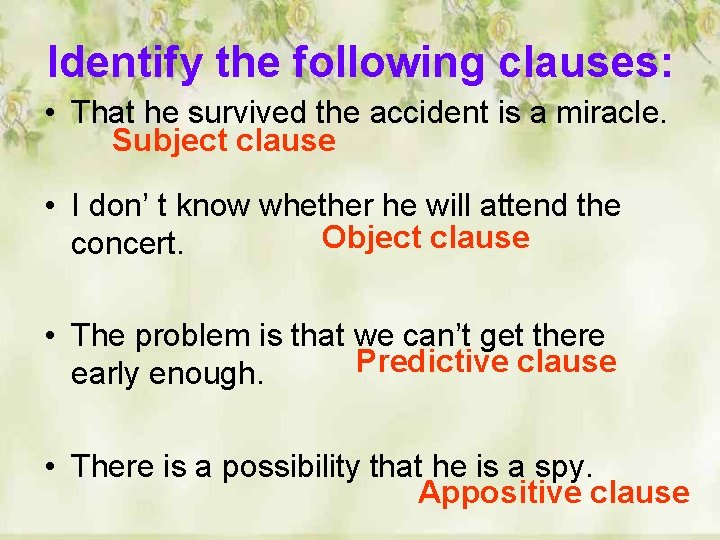 Identify the following clauses:

• That he survived the accident is a miracle.
Subject clause

• I don’ t know whether he will attend the concert.
Object clause

• The problem is that we can’t get there early enough.
Predictive clause

• There is a possibility that he is a spy.
Appositive clause